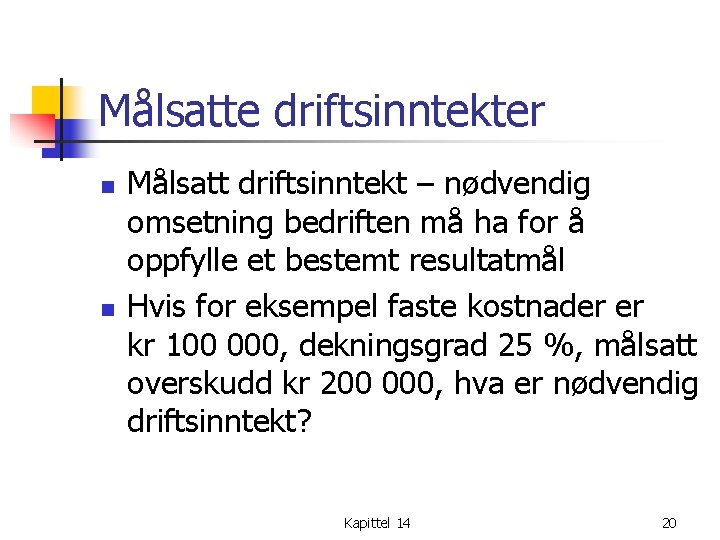 Målsatte driftsinntekter

- Målsatt driftsinntekt – nødvendig omsetning bedriften må ha for å oppfylle et bestemt resultatmål
- Hvis for eksempel faste kostnader er kr 100 000, dekningsgrad 25 %, målsatt overskudd kr 200 000, hva er nødvendig driftsinntekt?

Kapittel 14

20